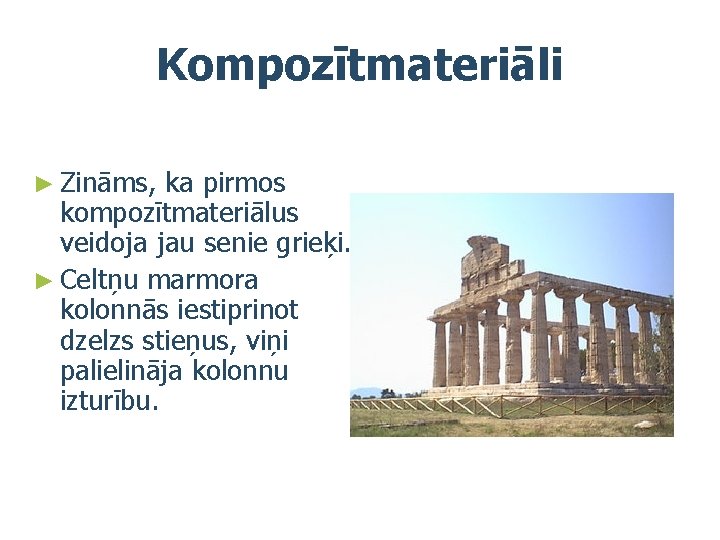 Kompozītmateriāli

► Zināms, ka pirmos kompozītmateriālus veidoja jau senie grieķi.

► Celtņu marmora kolonnās iestiprinot dzelzs stieņus, viņi palielināja kolonnu izturību.